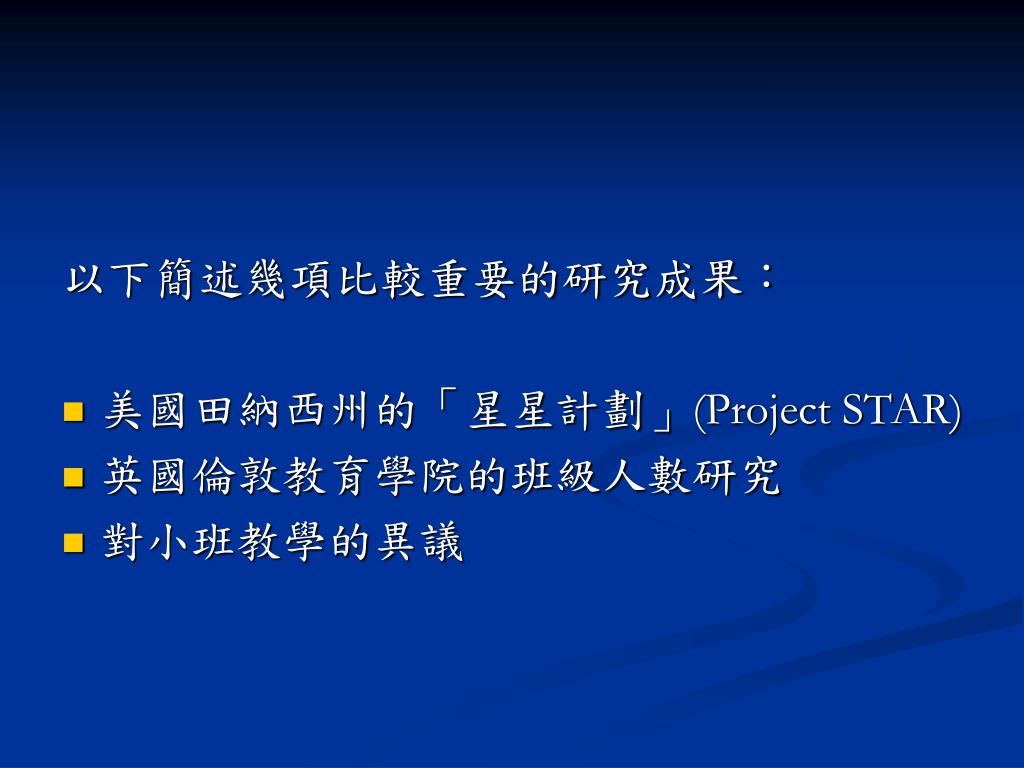 以下簡述幾項比較重要的研究成果：

美國田納西州的「星星計劃」(Project STAR)
英國倫敦教育學院的班級人數研究
對小班教學的異議